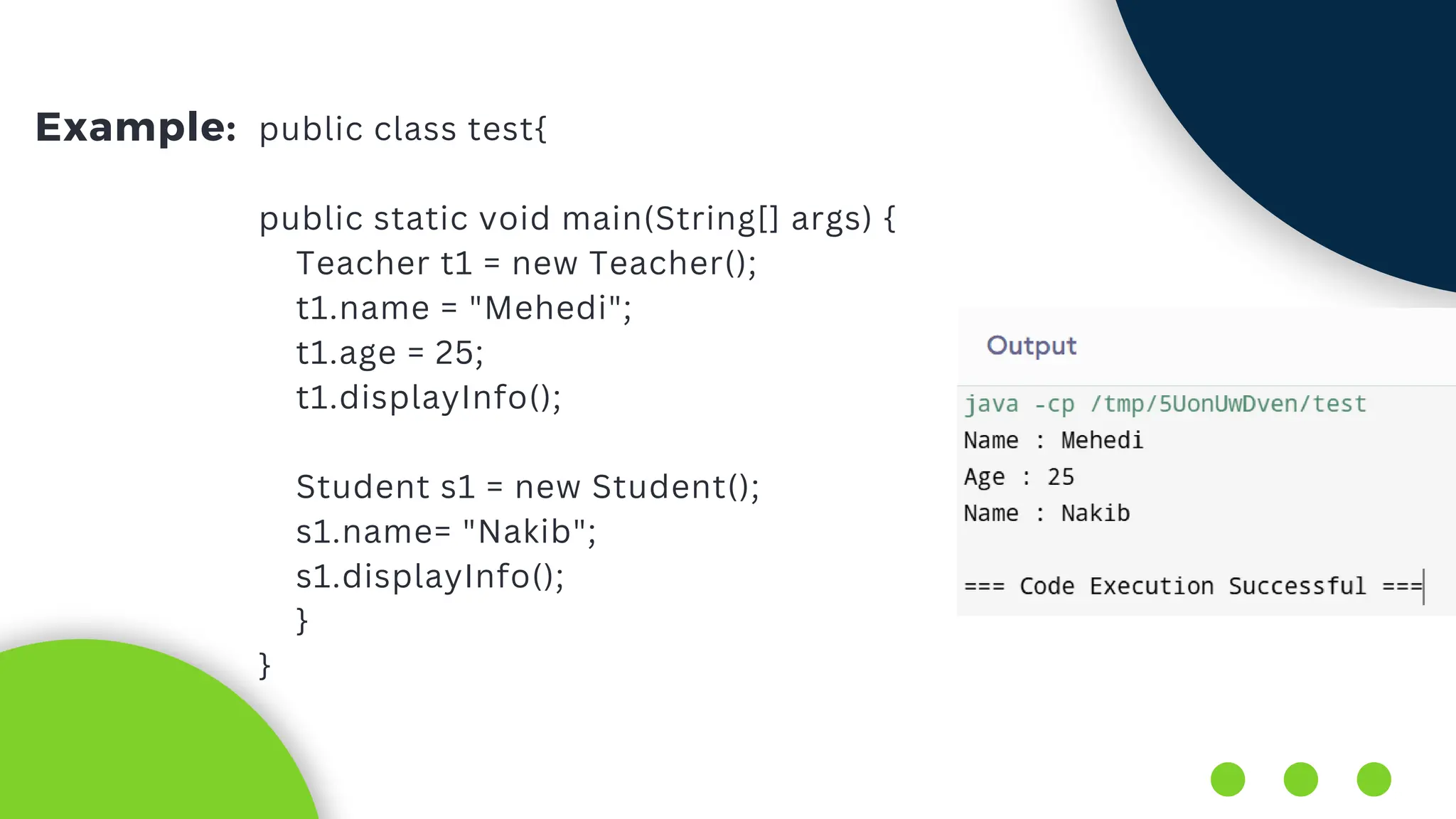 Example: public class test{

public static void main(String[] args) {
Teacher t1 = new Teacher();
t1.name = "Mehedi";
t1.age = 25;
t1.displayInfo();

Student s1 = new Student();
s1.name= "Nakib";
s1.displayInfo();
}
}

Output

java -cp /tmp/5UonUwDven/test
Name : Mehedi
Age : 25
Name : Nakib

=== Code Execution Successful ===